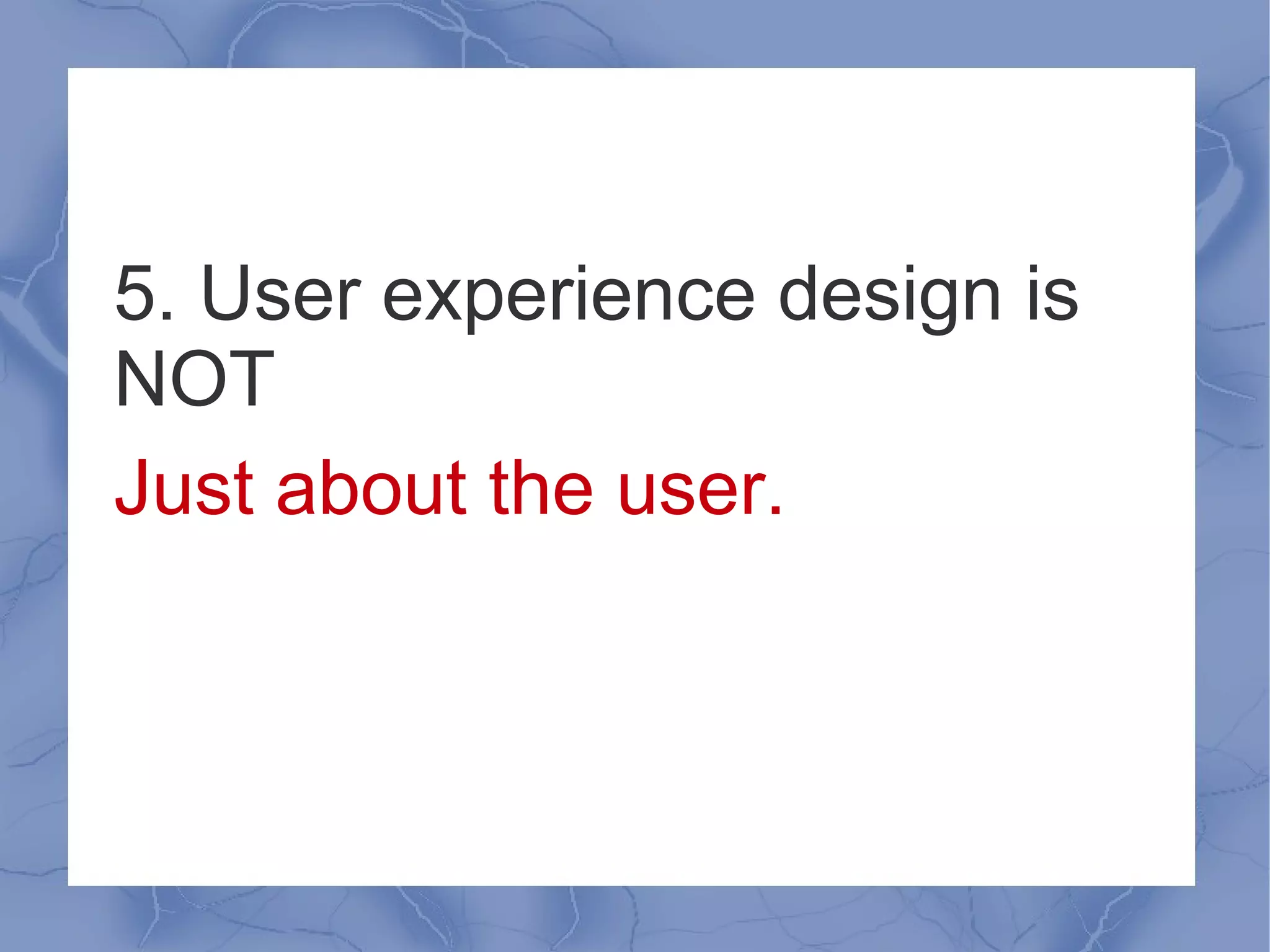 5. User experience design is NOT

Just about the user.